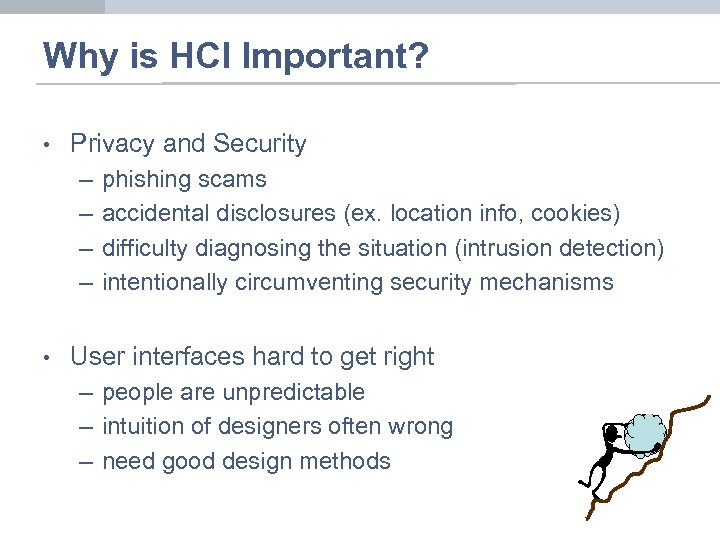 Why is HCI Important?

• Privacy and Security
– phishing scams
– accidental disclosures (ex. location info, cookies)
– difficulty diagnosing the situation (intrusion detection)
– intentionally circumventing security mechanisms

• User interfaces hard to get right
– people are unpredictable
– intuition of designers often wrong
– need good design methods